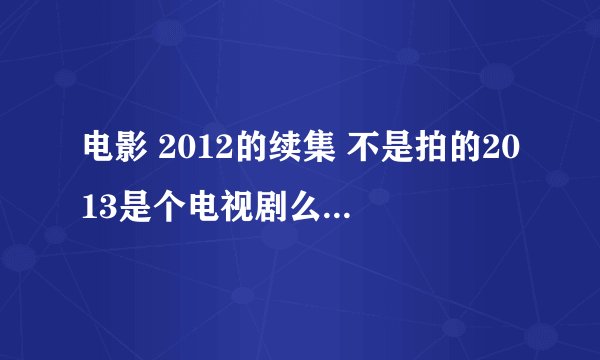 电影 2012的续集 不是拍的2013是个电视剧么...